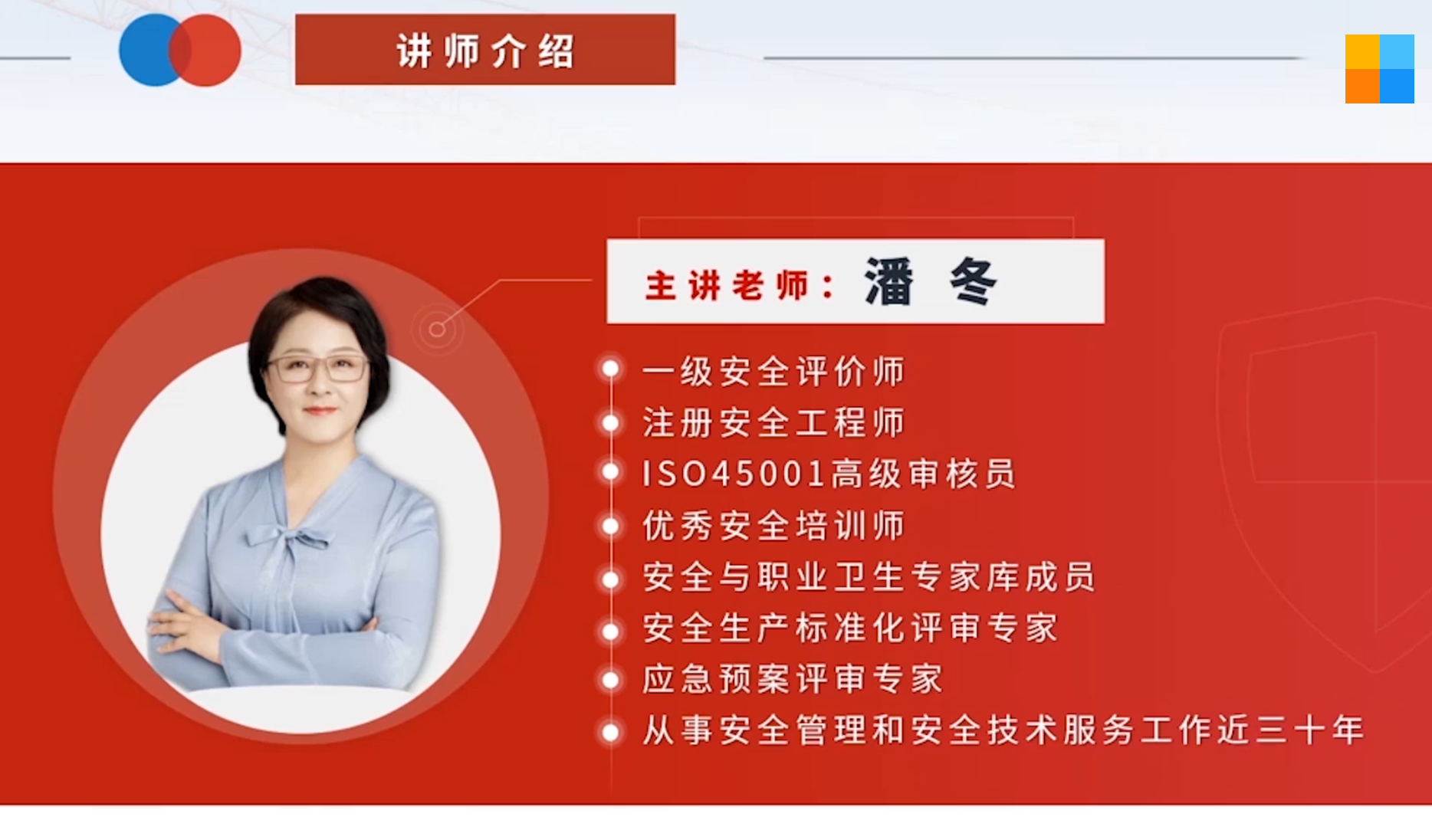 讲师介绍

主讲老师：潘 冬

一级安全评价师
注册安全工程师
ISO45001高级审核员
优秀安全培训师
安全与职业卫生专家库成员
安全生产标准化评审专家
应急预案评审专家
从事安全管理和安全技术服务工作近三十年